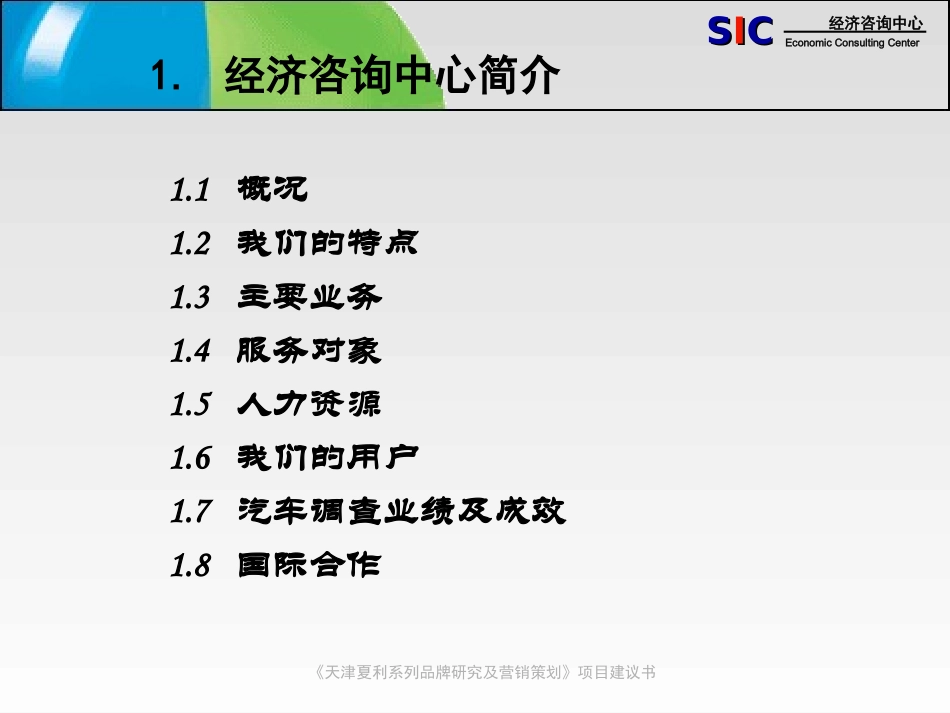 SIC 经济咨询中心
Economic Consulting Center

1. 经济咨询中心简介

1.1 概况
1.2 我们的特点
1.3 主要业务
1.4 服务对象
1.5 人力资源
1.6 我们的用户
1.7 汽车调查业绩及成效
1.8 国际合作

《天津夏利系列品牌研究及营销策划》项目建议书